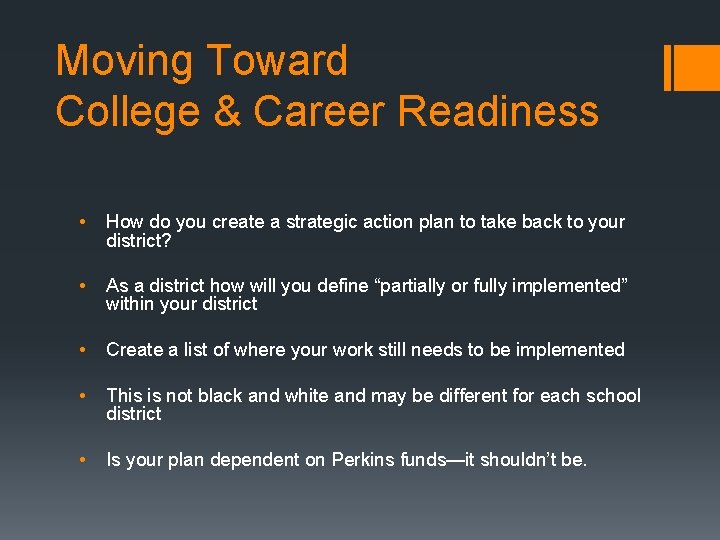 Moving Toward
College & Career Readiness

• How do you create a strategic action plan to take back to your district?

• As a district how will you define “partially or fully implemented” within your district

• Create a list of where your work still needs to be implemented

• This is not black and white and may be different for each school district

• Is your plan dependent on Perkins funds—it shouldn’t be.